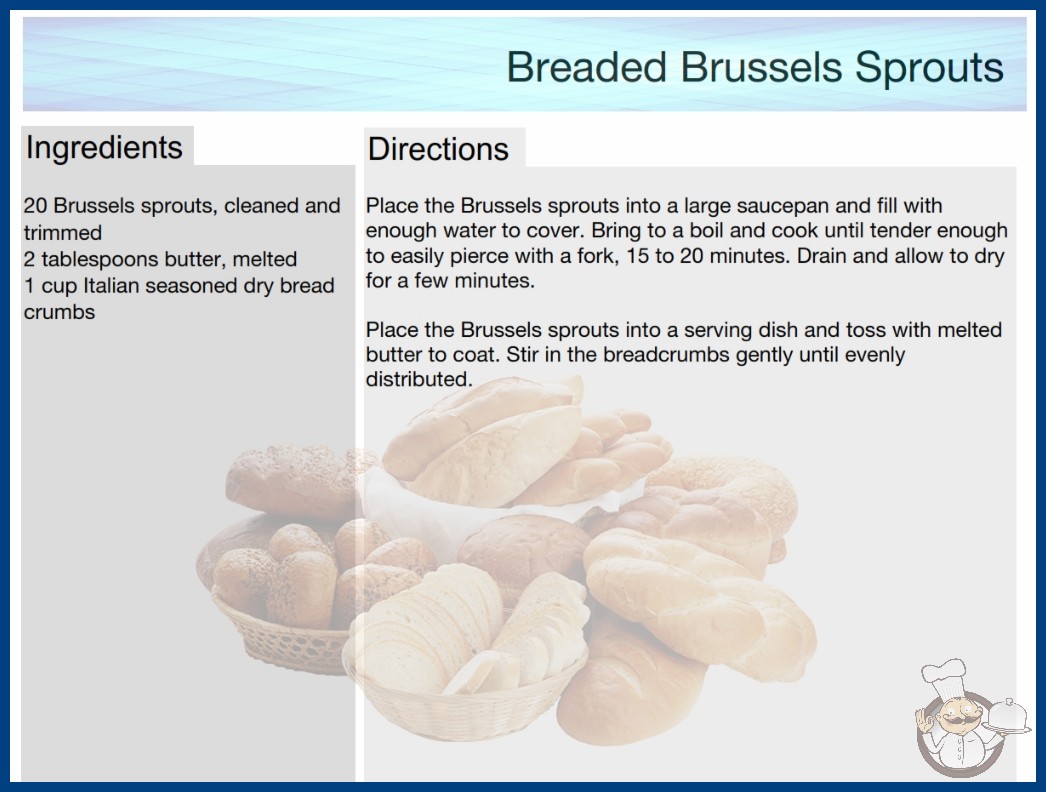 Breaded Brussels Sprouts

Ingredients

20 Brussels sprouts, cleaned and trimmed
2 tablespoons butter, melted
1 cup Italian seasoned dry bread crumbs

Directions

Place the Brussels sprouts into a large saucepan and fill with enough water to cover. Bring to a boil and cook until tender enough to easily pierce with a fork, 15 to 20 minutes. Drain and allow to dry for a few minutes.

Place the Brussels sprouts into a serving dish and toss with melted butter to coat. Stir in the breadcrumbs gently until evenly distributed.